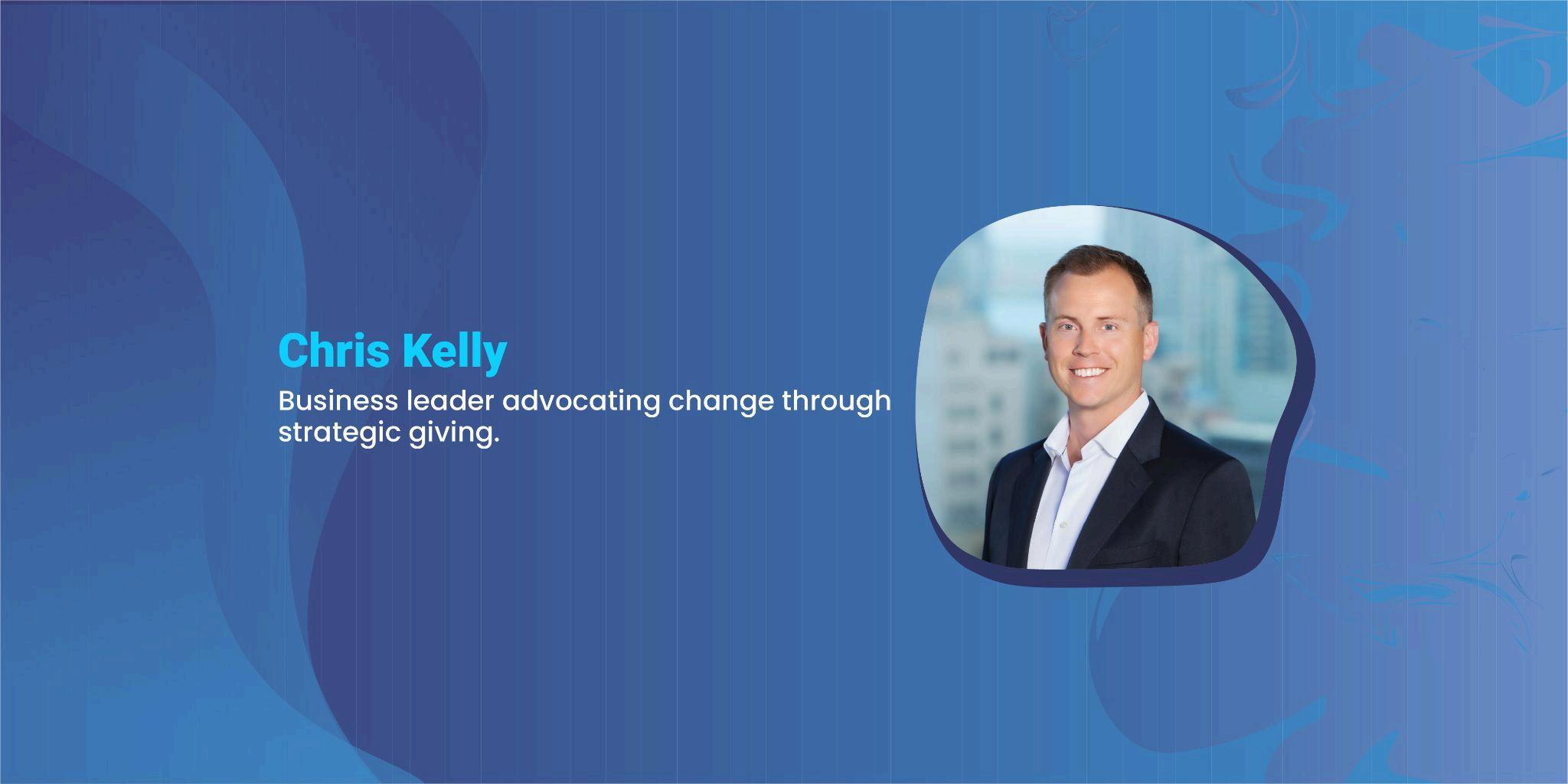 Chris Kelly

Business leader advocating change through strategic giving.